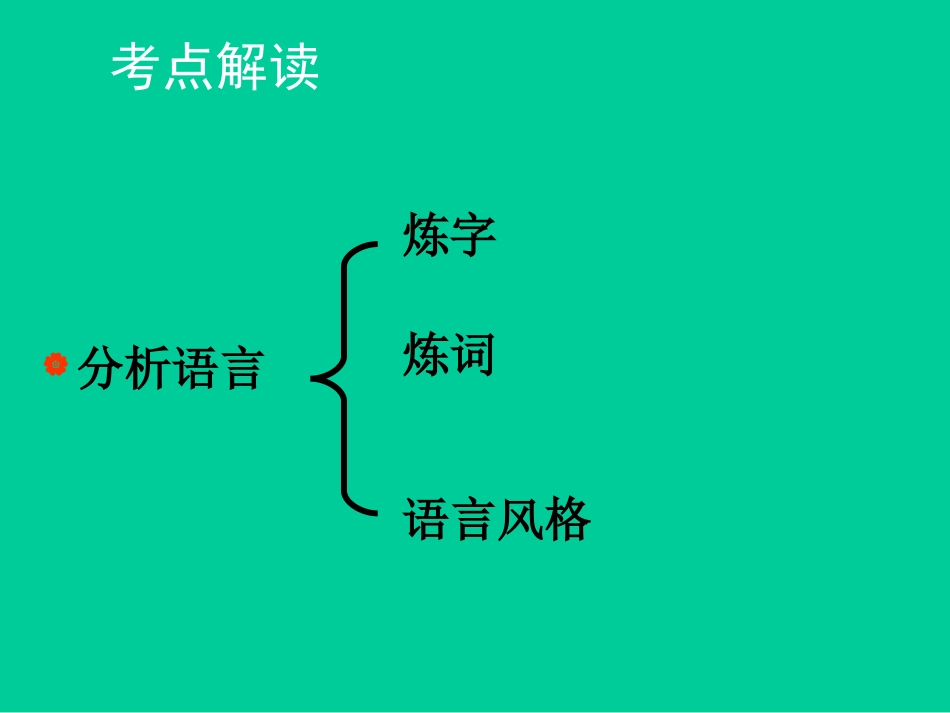 考点解读

分析语言

炼字

炼词

语言风格